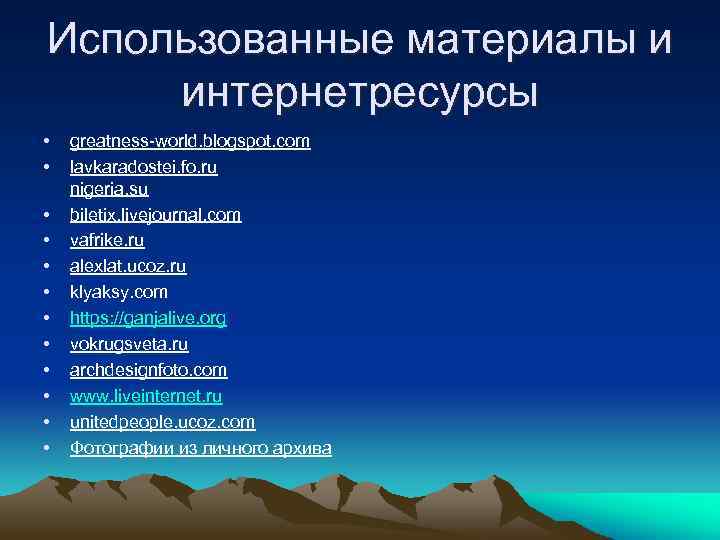 Использованные материалы и интернетресурсы

• greatness-world.blogspot.com
• lavkaradostei.fo.ru
nigeria.su
• biletix.livejournal.com
• vafrike.ru
• alexlat.ucoz.ru
• klyaksy.com
• https://ganjalive.org
• vokrugsveta.ru
• archdesignfoto.com
• www.liveinternet.ru
• unitedpeople.ucoz.com
• Фотографии из личного архива